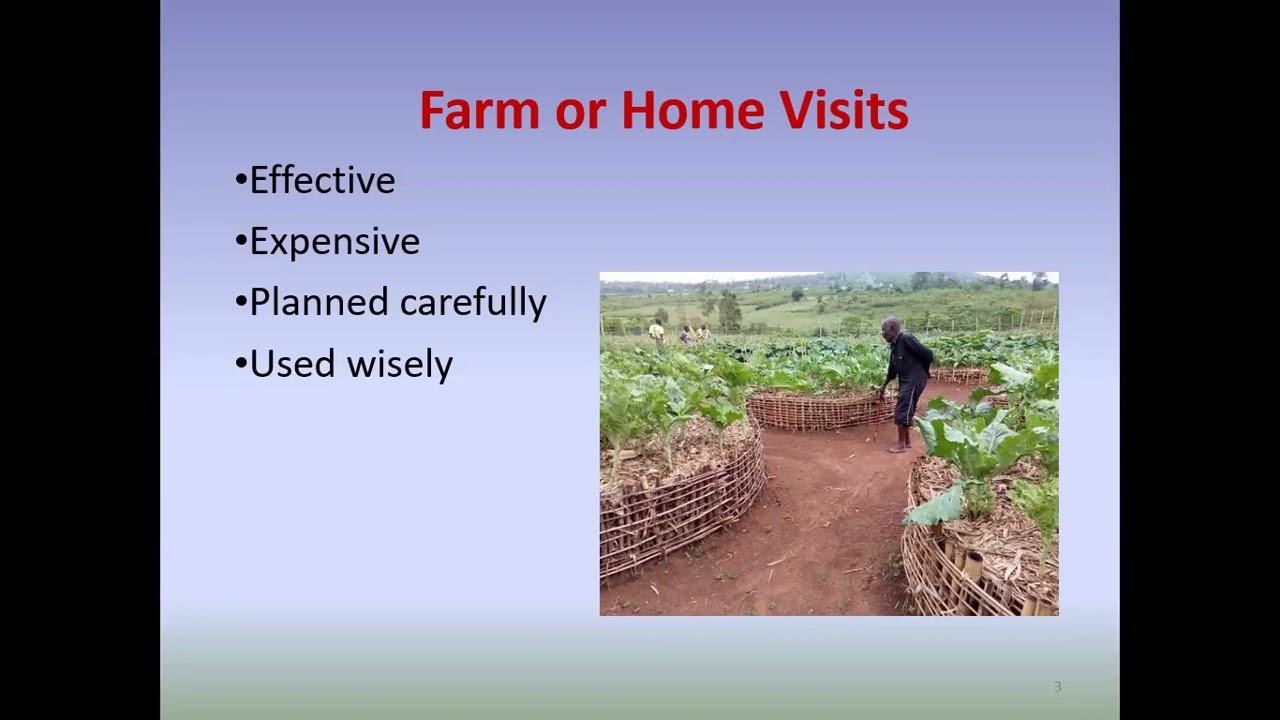 Farm or Home Visits

•Effective

•Expensive

•Planned carefully

•Used wisely

3